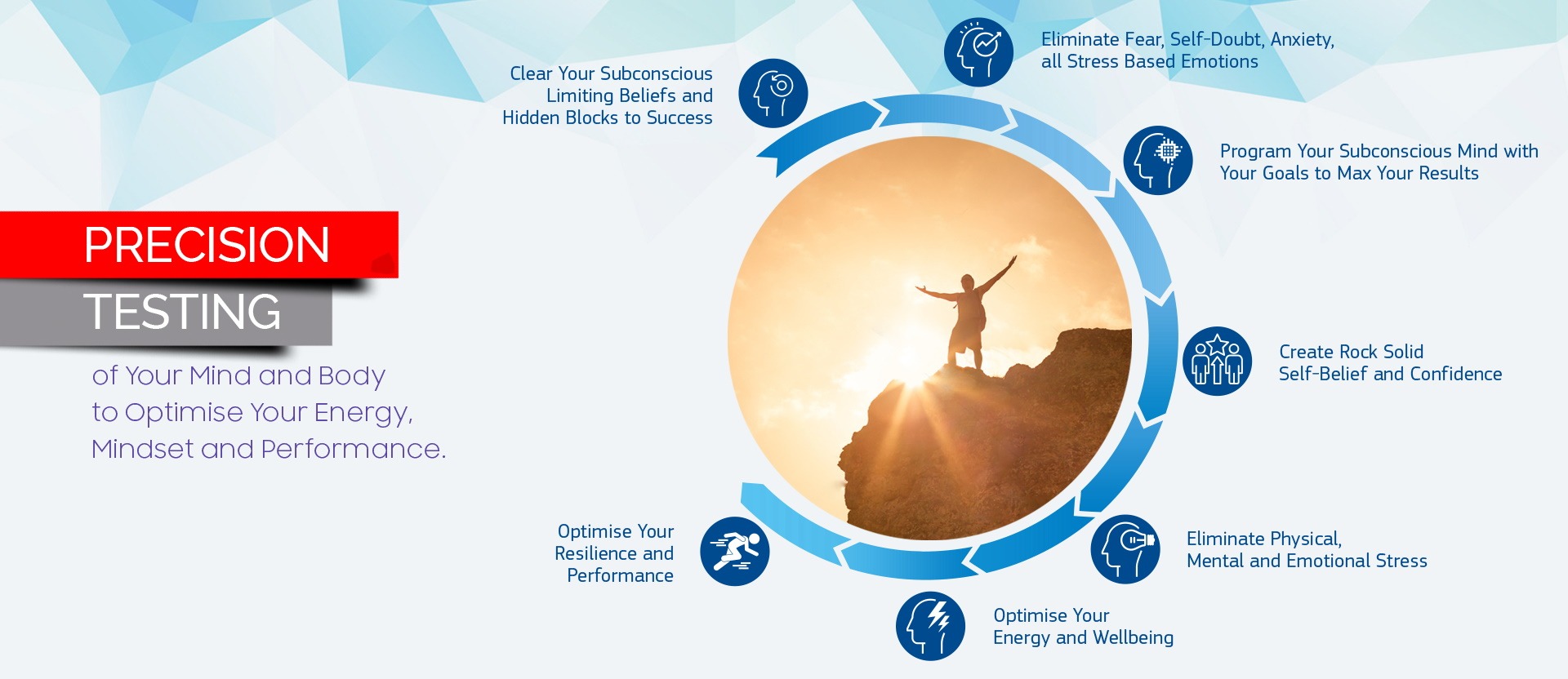 PRECISION
TESTING

of Your Mind and Body to Optimise Your Energy, Mindset and Performance.

Clear Your Subconscious Limiting Beliefs and Hidden Blocks to Success

Eliminate Fear, Self-Doubt, Anxiety, all Stress Based Emotions

Program Your Subconscious Mind with Your Goals to Max Your Results

Create Rock Solid Self-Belief and Confidence

Eliminate Physical, Mental and Emotional Stress

Optimise Your Energy and Wellbeing

Optimise Your Resilience and Performance